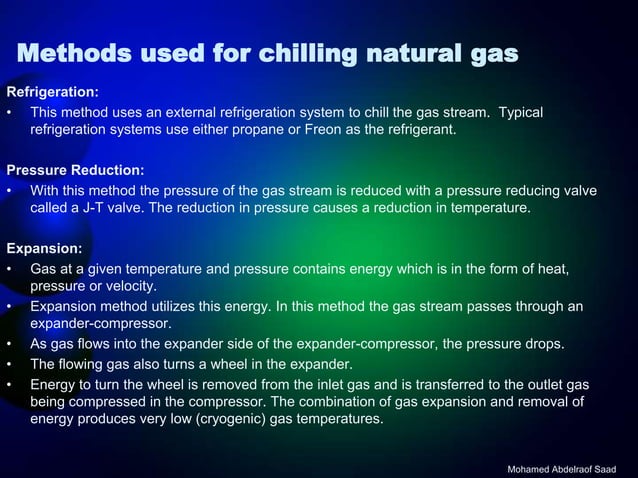 Methods used for chilling natural gas

Refrigeration:

• This method uses an external refrigeration system to chill the gas stream. Typical refrigeration systems use either propane or Freon as the refrigerant.

Pressure Reduction:

• With this method the pressure of the gas stream is reduced with a pressure reducing valve called a J-T valve. The reduction in pressure causes a reduction in temperature.

Expansion:

• Gas at a given temperature and pressure contains energy which is in the form of heat, pressure or velocity.
• Expansion method utilizes this energy. In this method the gas stream passes through an expander-compressor.
• As gas flows into the expander side of the expander-compressor, the pressure drops.
• The flowing gas also turns a wheel in the expander.
• Energy to turn the wheel is removed from the inlet gas and is transferred to the outlet gas being compressed in the compressor. The combination of gas expansion and removal of energy produces very low (cryogenic) gas temperatures.

Mohamed Abdelraof Saad